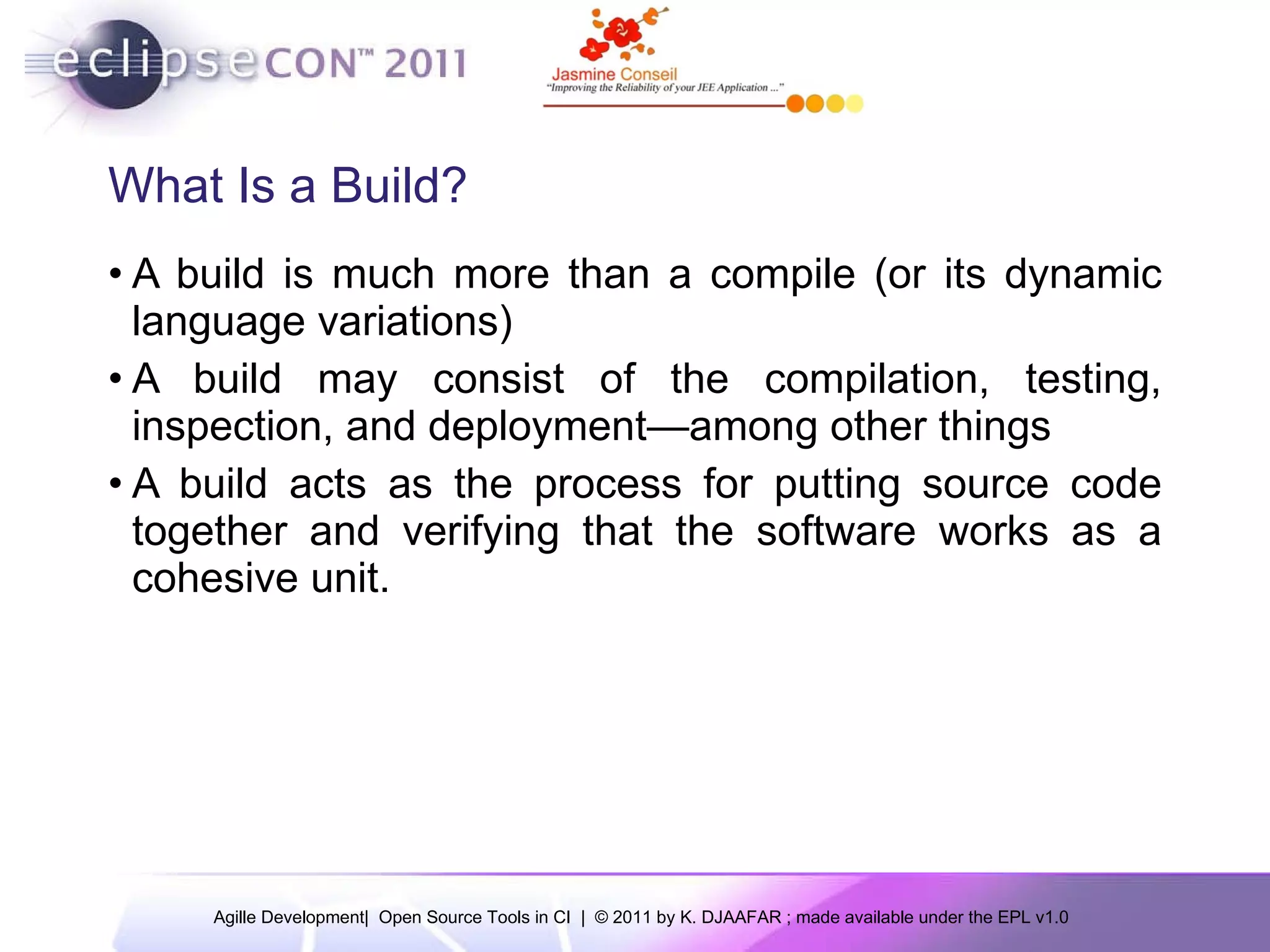 eclipseCON™ 2011

Jasmine Conseil
"Improving the Reliability of your JEE Application ..."

What Is a Build?

• A build is much more than a compile (or its dynamic language variations)

• A build may consist of the compilation, testing, inspection, and deployment—among other things

• A build acts as the process for putting source code together and verifying that the software works as a cohesive unit.

Agille Development| Open Source Tools in CI | © 2011 by K. DJAAFAR ; made available under the EPL v1.0